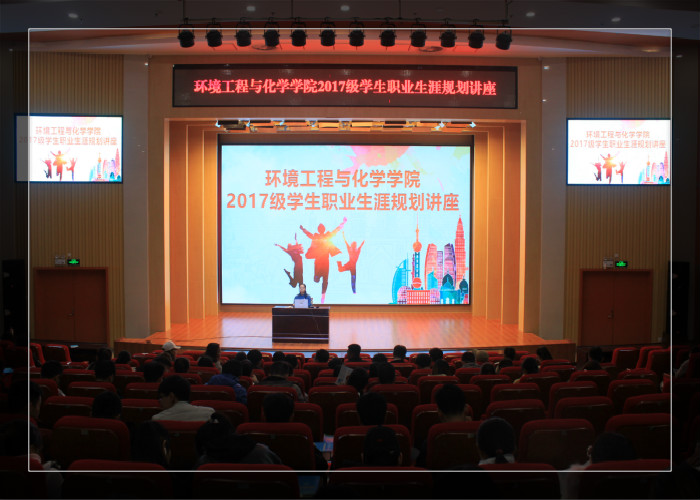 环境工程与化学学院2017级学生职业生涯规划讲座

环境工程与化学学院
2017级学生职业生涯规划讲座

环境工程与化学学院
2017级学生职业生涯规划讲座

环境工程与化学学院
2017级学生职业生涯规划讲座